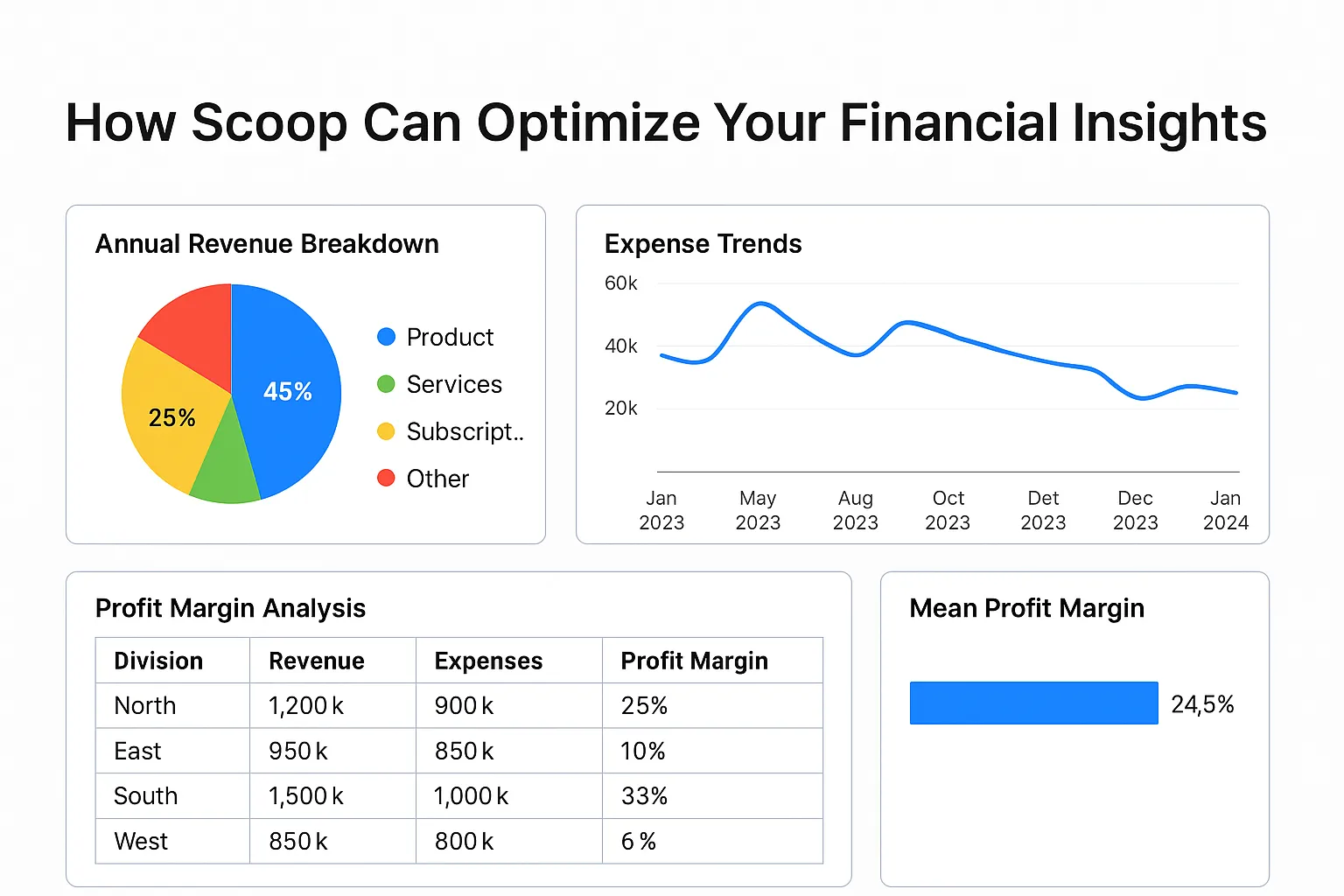 How Scoop Can Optimize Your Financial Insights

Annual Revenue Breakdown

45%
25%

Product
Services
Subscript..
Other

Expense Trends

60k
40k
20k

Jan 2023
May 2023
Aug 2023
Oct 2023
Det 2023
Dec 2023
Jan 2024

Profit Margin Analysis

| Division | Revenue | Expenses | Profit Margin |
|---|---|---|---|
| North | 1,200 k | 900 k | 25% |
| East | 950 k | 850 k | 10% |
| South | 1,500 k | 1,000 k | 33% |
| West | 850 k | 800 k | 6 % |

Mean Profit Margin

24,5%